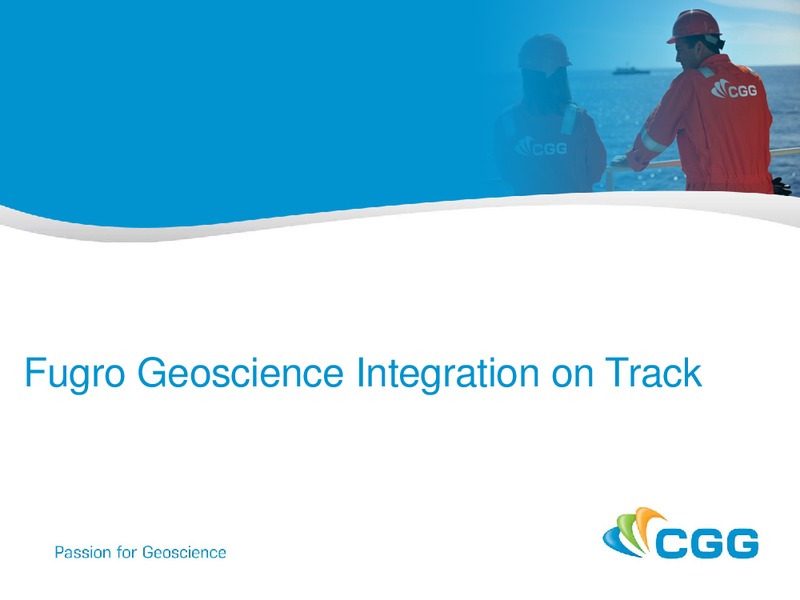 CGG

CGG

Fugro Geoscience Integration on Track

Passion for Geoscience

CGG